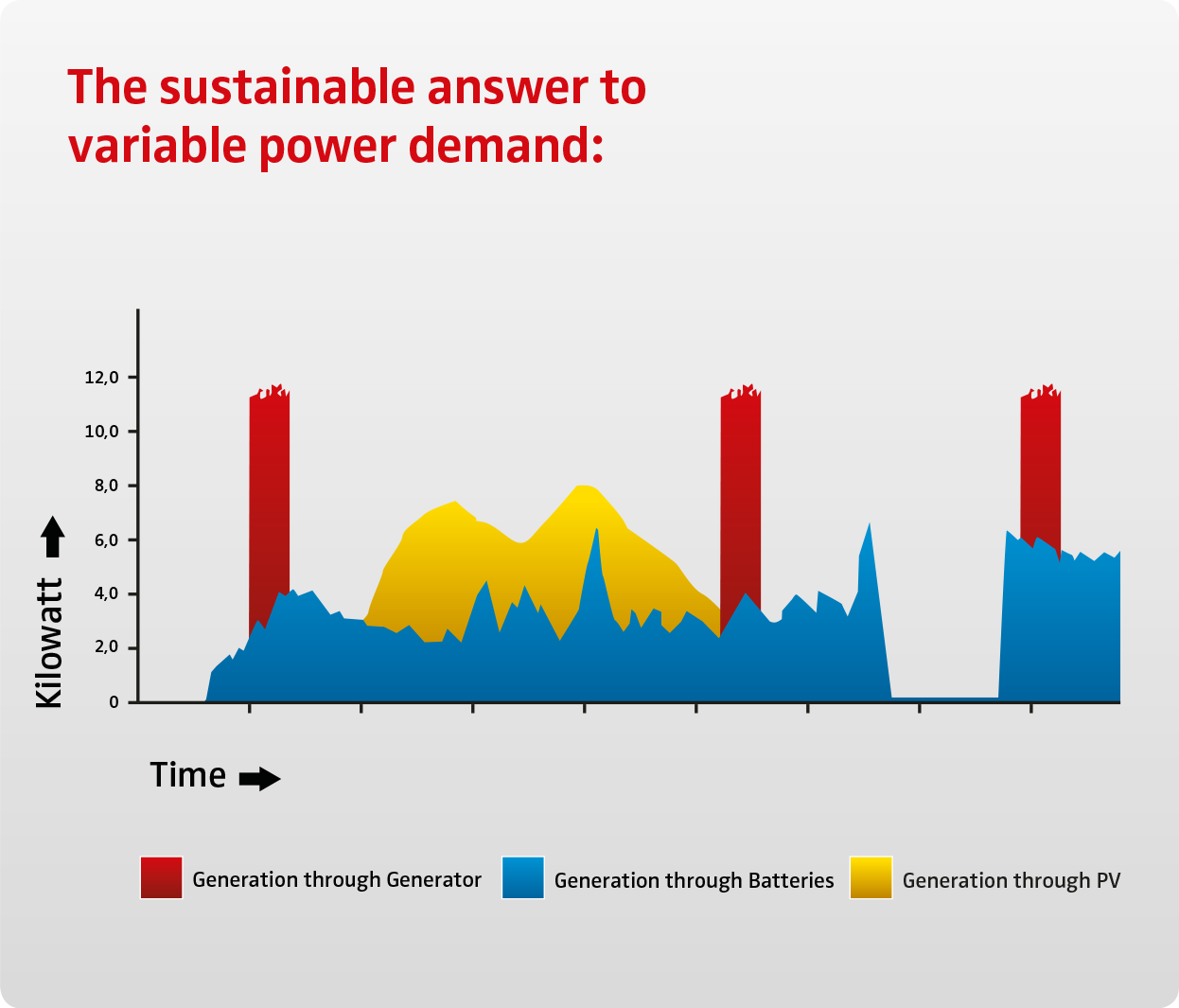 The sustainable answer to variable power demand:

12,0
10,0
8,0
6,0
4,0
2,0
0

Kilowatt

Time

Generation through Generator
Generation through Batteries
Generation through PV